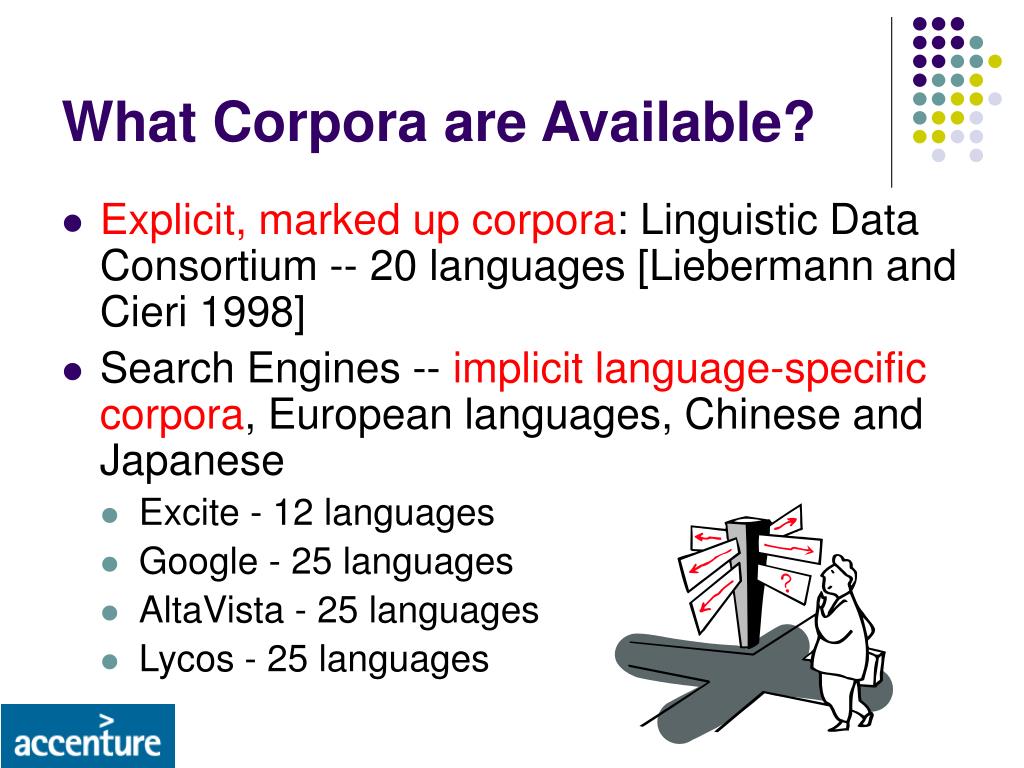 What Corpora are Available?

- Explicit, marked up corpora: Linguistic Data Consortium -- 20 languages [Liebermann and Cieri 1998]
- Search Engines -- implicit language-specific corpora, European languages, Chinese and Japanese
  - Excite - 12 languages
  - Google - 25 languages
  - AltaVista - 25 languages
  - Lycos - 25 languages

?

accenture